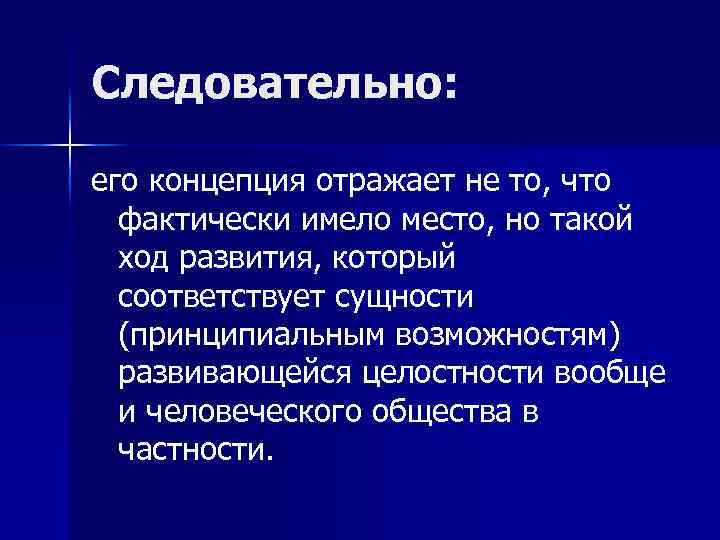 Следовательно:

его концепция отражает не то, что фактически имело место, но такой ход развития, который соответствует сущности (принципиальным возможностям) развивающейся целостности вообще и человеческого общества в частности.